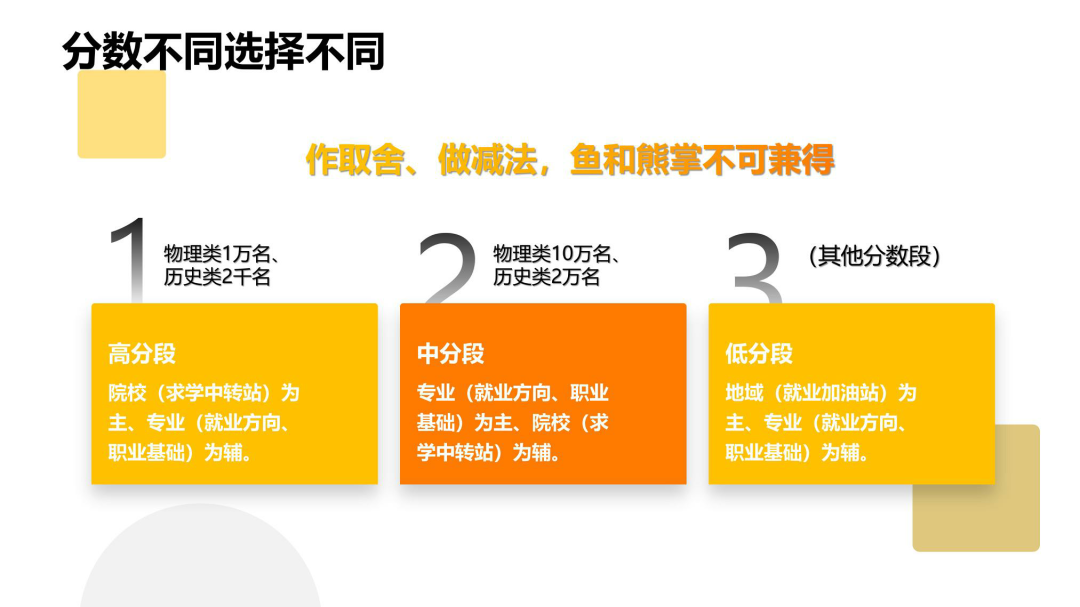 分数不同选择不同

作取舍、做减法，鱼和熊掌不可兼得

1 物理类1万名、历史类2千名

高分段

院校（求学中转站）为主、专业（就业方向、职业基础）为辅。

2 物理类10万名、历史类2万名

中分段

专业（就业方向、职业基础）为主、院校（求学中转站）为辅。

3 （其他分数段）

低分段

地域（就业加油站）为主、专业（就业方向、职业基础）为辅。